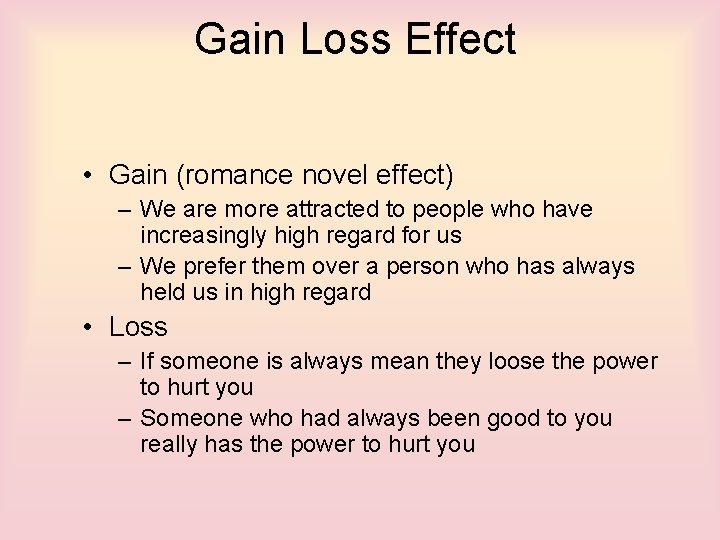 Gain Loss Effect

• Gain (romance novel effect)
– We are more attracted to people who have increasingly high regard for us
– We prefer them over a person who has always held us in high regard
• Loss
– If someone is always mean they loose the power to hurt you
– Someone who had always been good to you really has the power to hurt you